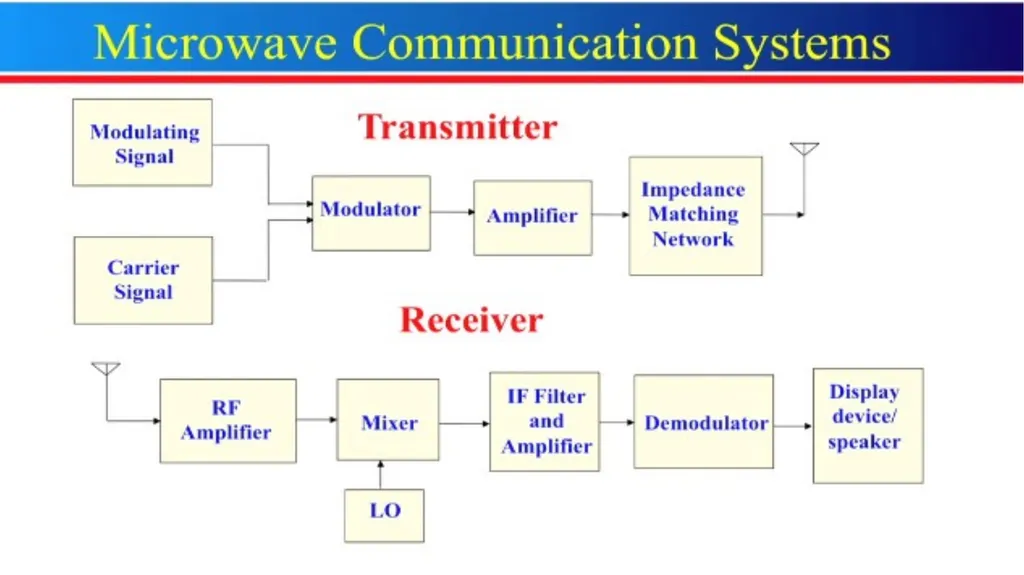 Microwave Communication Systems

Transmitter

Modulating Signal

Carrier Signal

Modulator

Amplifier

Impedance Matching Network

Receiver

RF Amplifier

Mixer

LO

IF Filter and Amplifier

Demodulator

Display device/ speaker